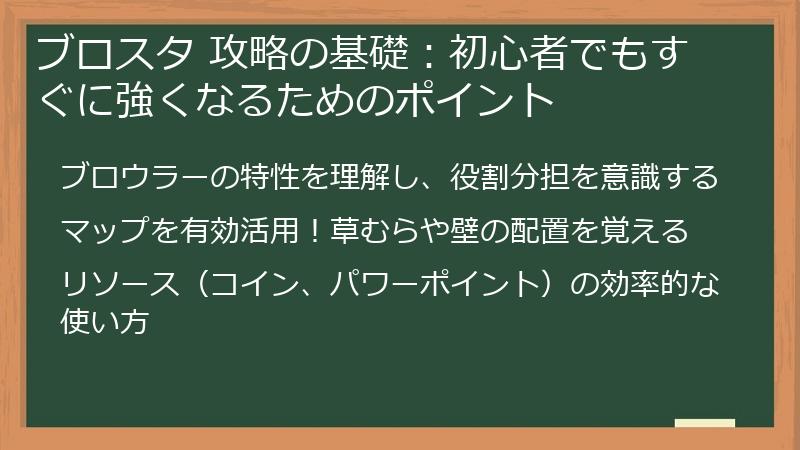 ブロスタ 攻略の基礎：初心者でもすぐに強くなるためのポイント

ブロウラーの特性を理解し、役割分担を意識する

マップを有効活用！草むらや壁の配置を覚える

リソース（コイン、パワーポイント）の効率的な使い方